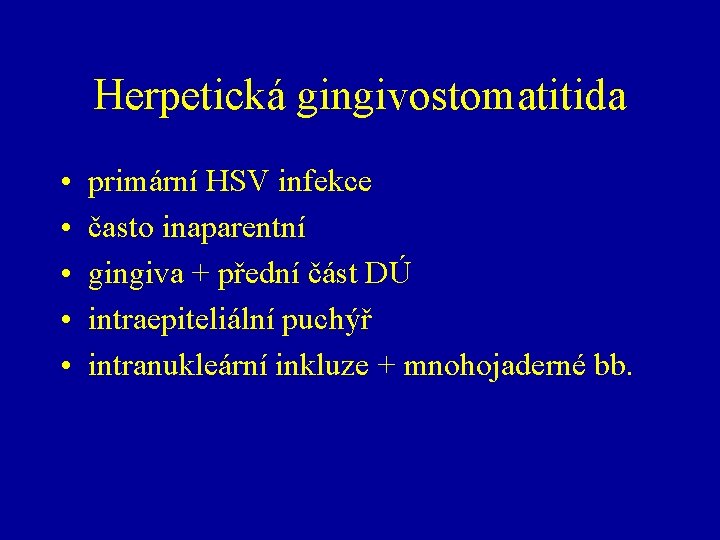 Herpetická gingivostomatitida

• primární HSV infekce
• často inaparentní
• gingiva + přední část DÚ
• intraepiteliální puchýř
• intranukleární inkluze + mnohojaderné bb.